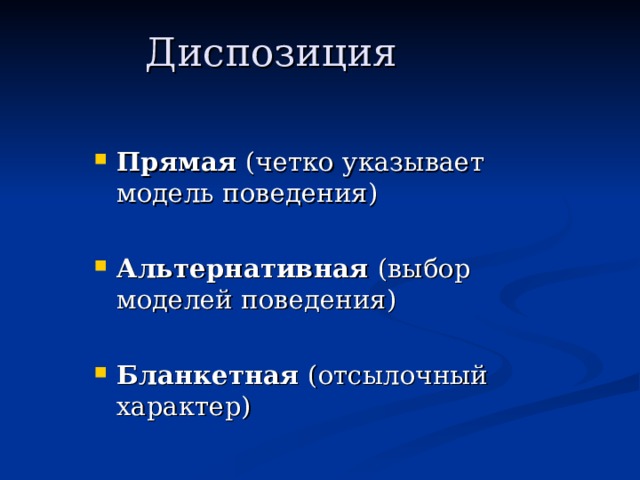 Диспозиция

- Прямая (четко указывает модель поведения)

- Альтернативная (выбор моделей поведения)

- Бланкетная (отсылочный характер)